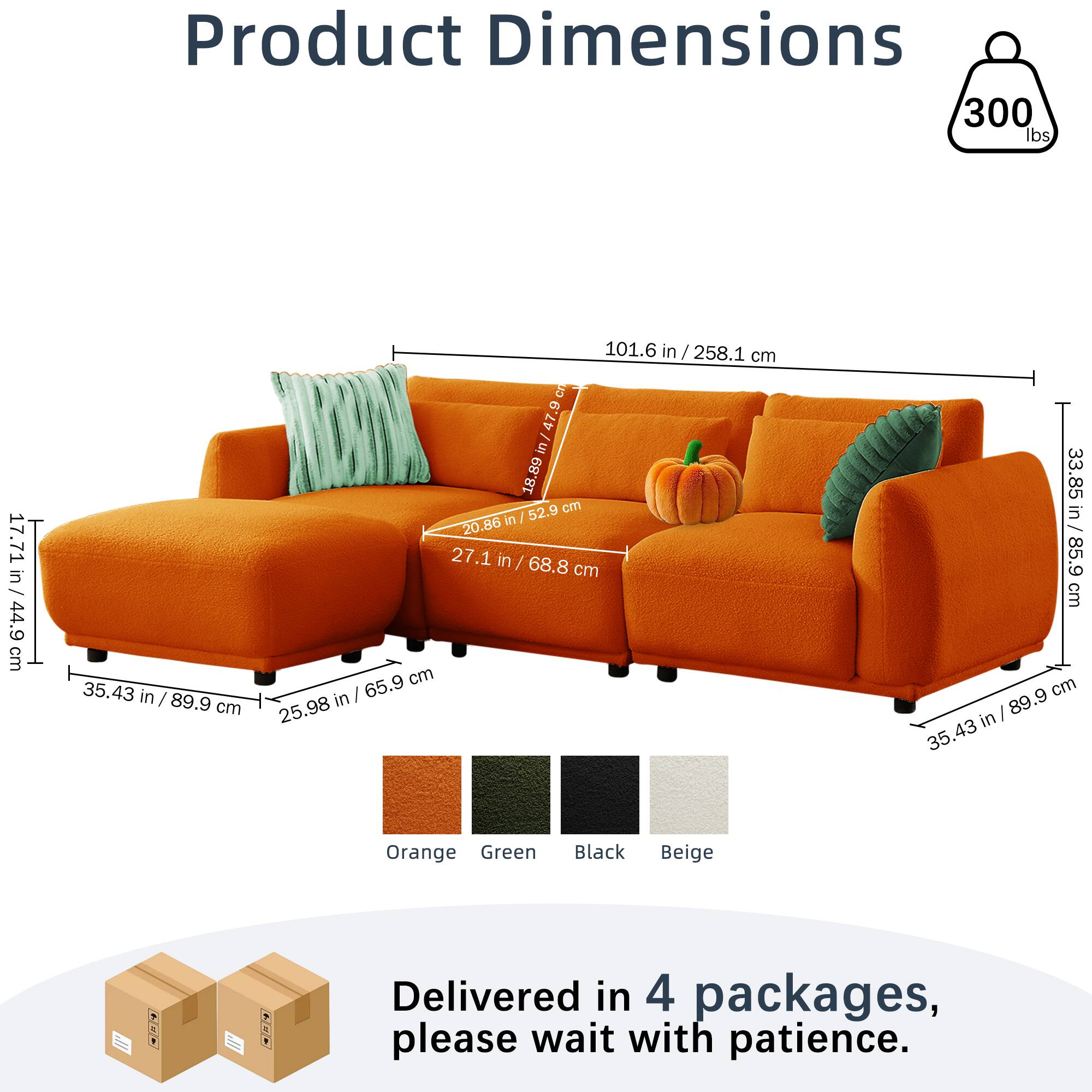 Product Dimensions

300 lbs

101.6 in / 258.1 cm

18.89 in / 47.9 cm

20.86 in / 52.9 cm

27.1 in / 68.8 cm

33.85 in / 85.9 cm

17.71 in / 44.9 cm

35.43 in / 89.9 cm

25.98 in / 65.9 cm

35.43 in / 89.9 cm

Orange Green Black Beige

Delivered in 4 packages, please wait with patience.